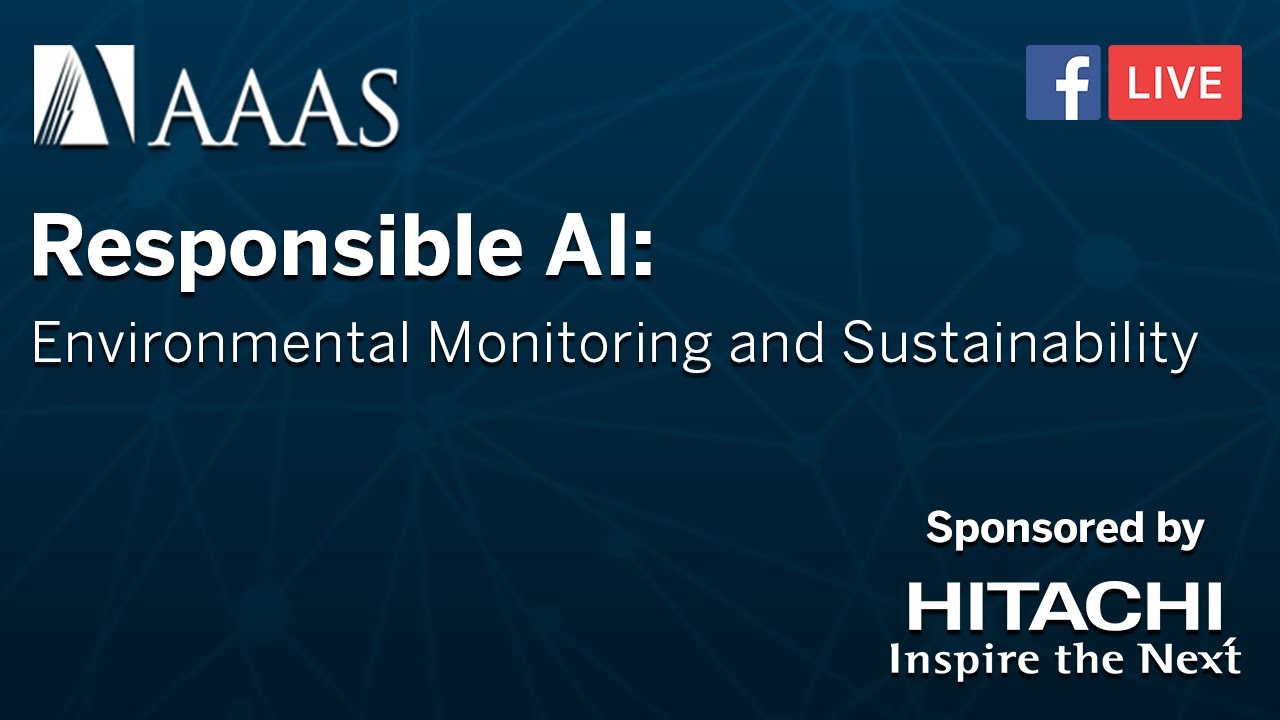 AAAS

f LIVE

Responsible AI:

Environmental Monitoring and Sustainability

Sponsored by

HITACHI
Inspire the Next